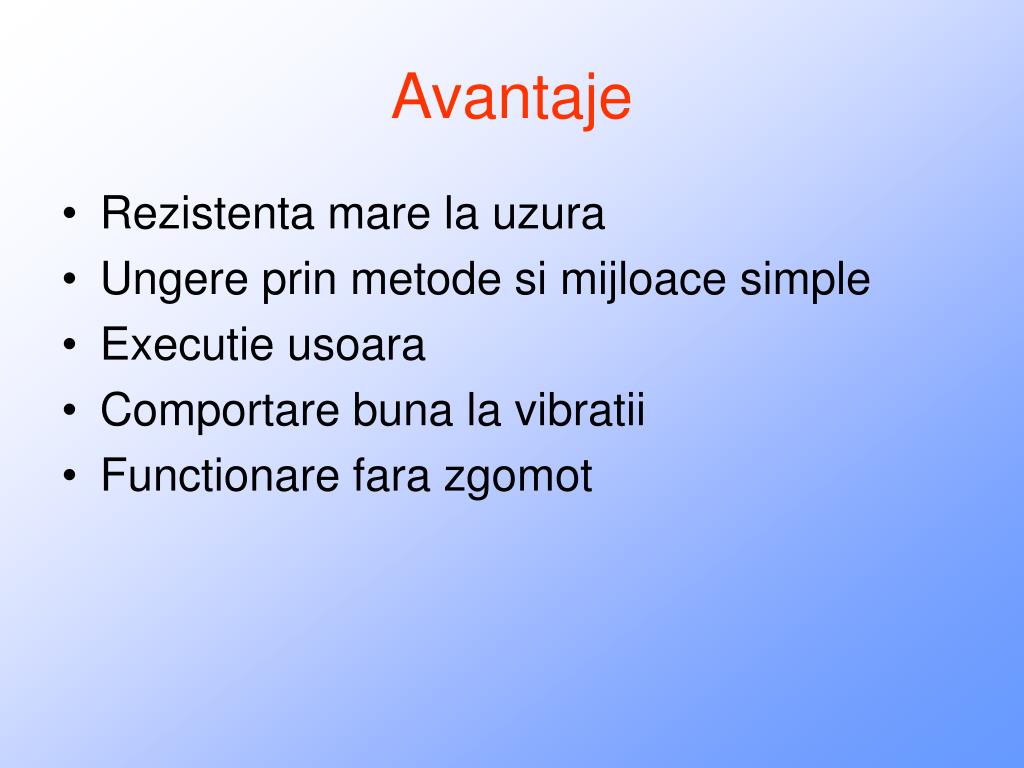 Avantaje

• Rezistenta mare la uzura
• Ungere prin metode si mijloace simple
• Executie usoara
• Comportare buna la vibratii
• Functionare fara zgomot